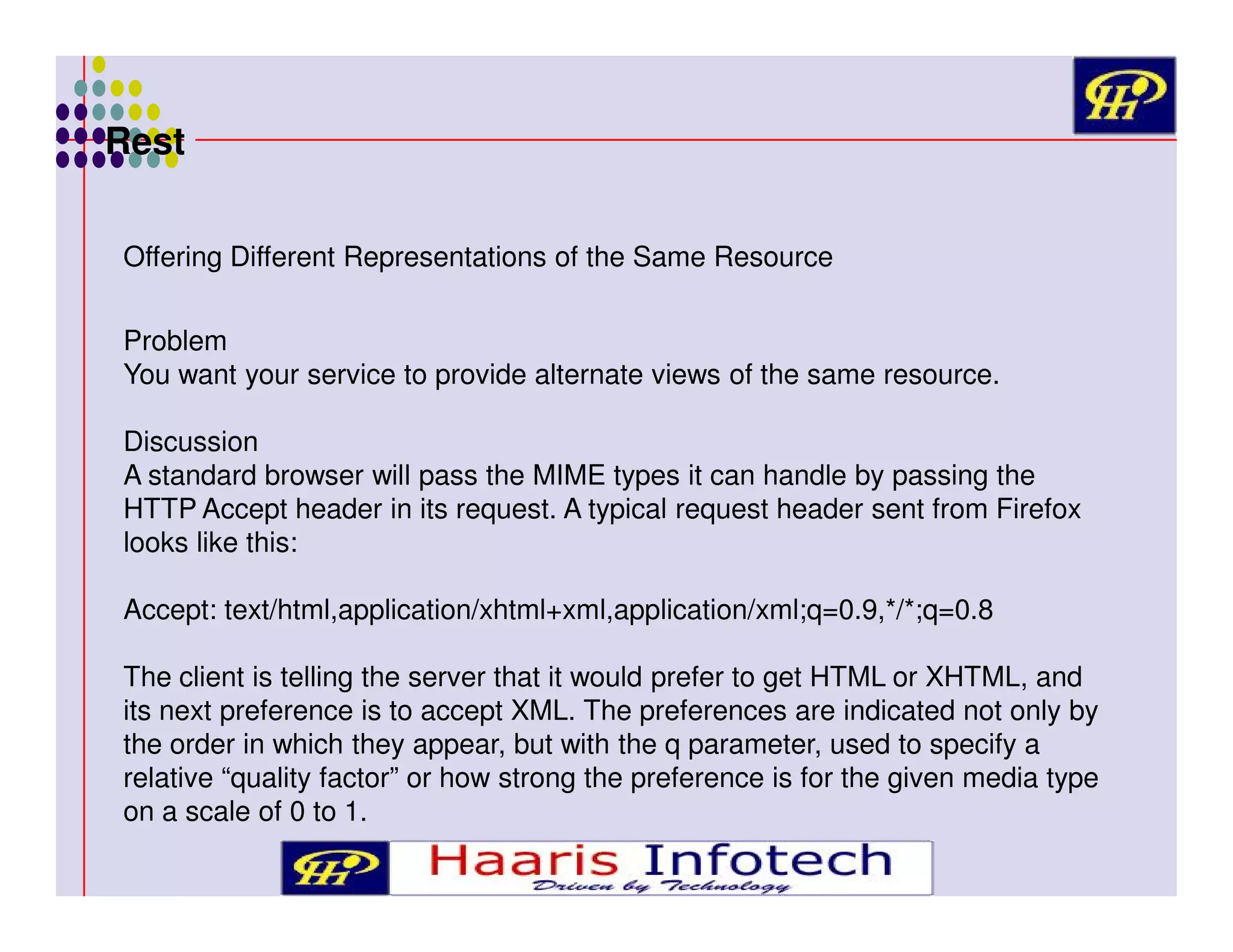 Rest

Offering Different Representations of the Same Resource

Problem
You want your service to provide alternate views of the same resource.

Discussion
A standard browser will pass the MIME types it can handle by passing the HTTP Accept header in its request. A typical request header sent from Firefox looks like this:

Accept: text/html,application/xhtml+xml,application/xml;q=0.9,*/*;q=0.8

The client is telling the server that it would prefer to get HTML or XHTML, and its next preference is to accept XML. The preferences are indicated not only by the order in which they appear, but with the q parameter, used to specify a relative “quality factor” or how strong the preference is for the given media type on a scale of 0 to 1.

Haaris Infotech
Driven by Technology